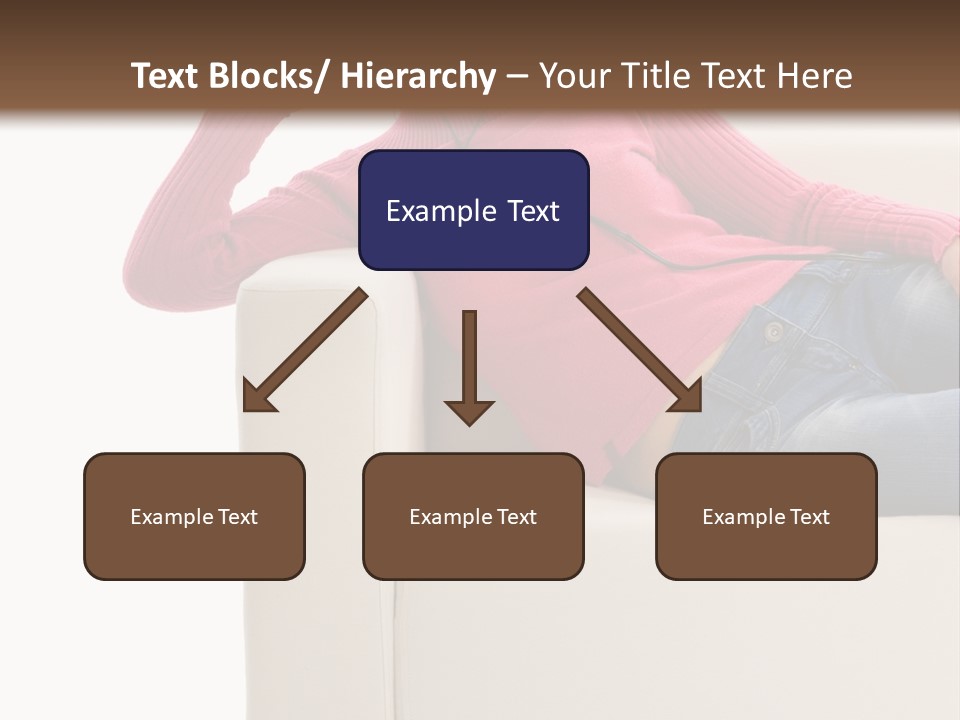 Text Blocks/ Hierarchy – Your Title Text Here

Example Text

Example Text

Example Text

Example Text